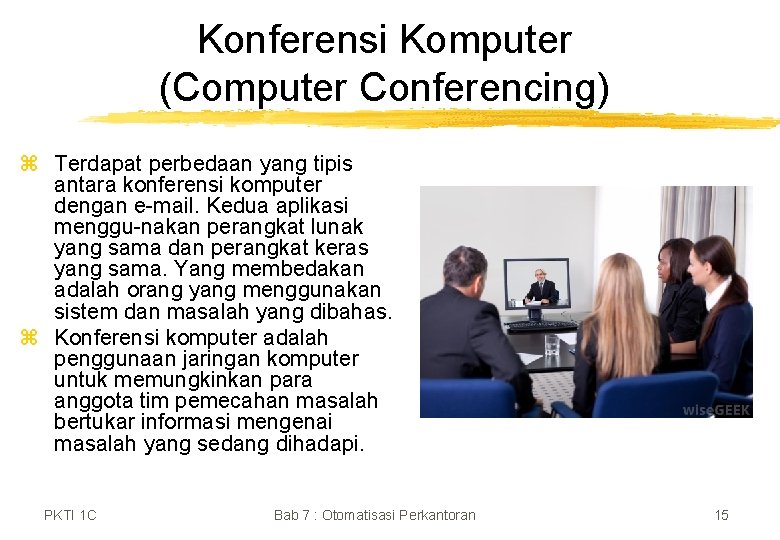 Konferensi Komputer (Computer Conferencing)

⌘ Terdapat perbedaan yang tipis antara konferensi komputer dengan e-mail. Kedua aplikasi menggu-nakan perangkat lunak yang sama dan perangkat keras yang sama. Yang membedakan adalah orang yang menggunakan sistem dan masalah yang dibahas.

⌘ Konferensi komputer adalah penggunaan jaringan komputer untuk memungkinkan para anggota tim pemecahan masalah bertukar informasi mengenai masalah yang sedang dihadapi.

wiseGEEK

PKTI 1C

Bab 7 : Otomatisasi Perkantoran

15